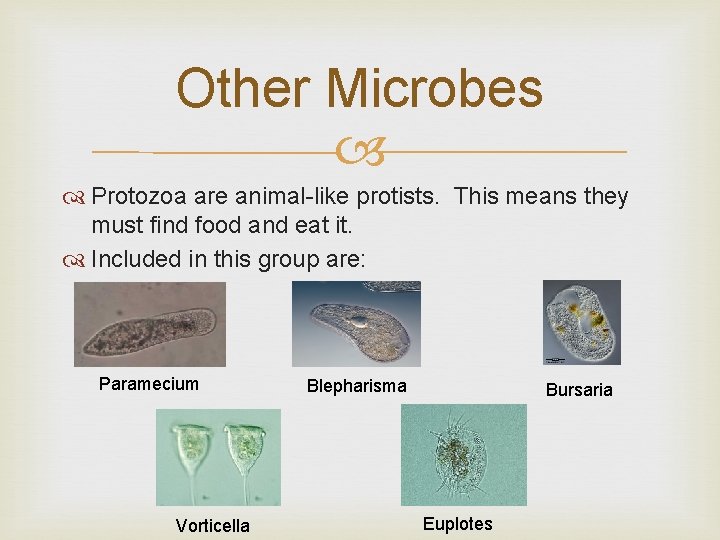 Other Microbes

Protozoa are animal-like protists.  This means they must find food and eat it.

Included in this group are:

Paramecium

Blepharisma

Bursaria

Vorticella

Euplotes